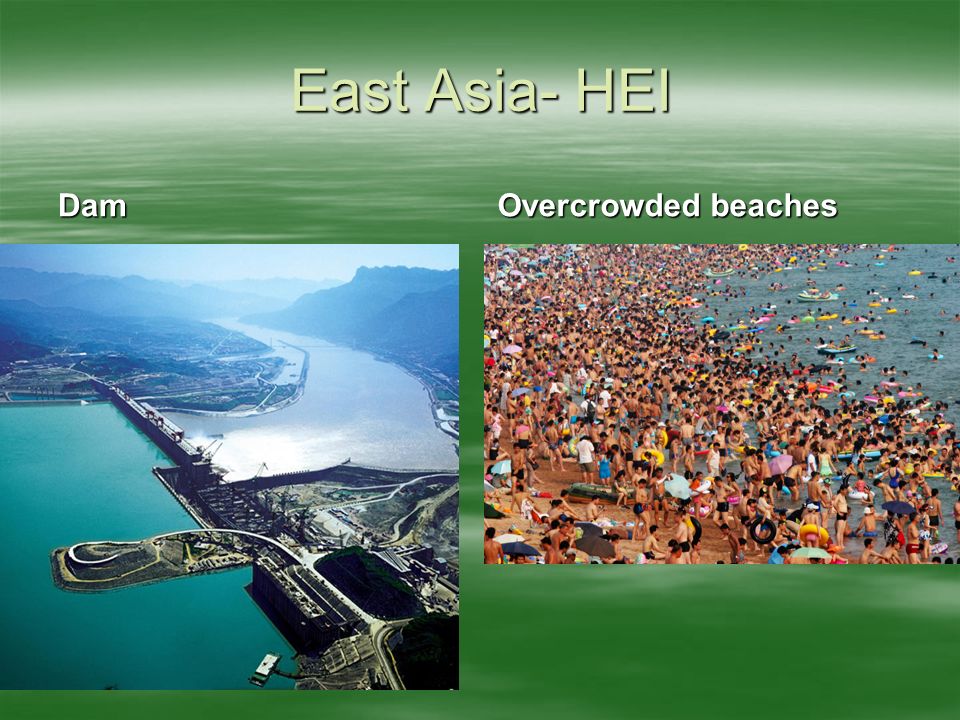 East Asia- HEI

Dam

Overcrowded beaches